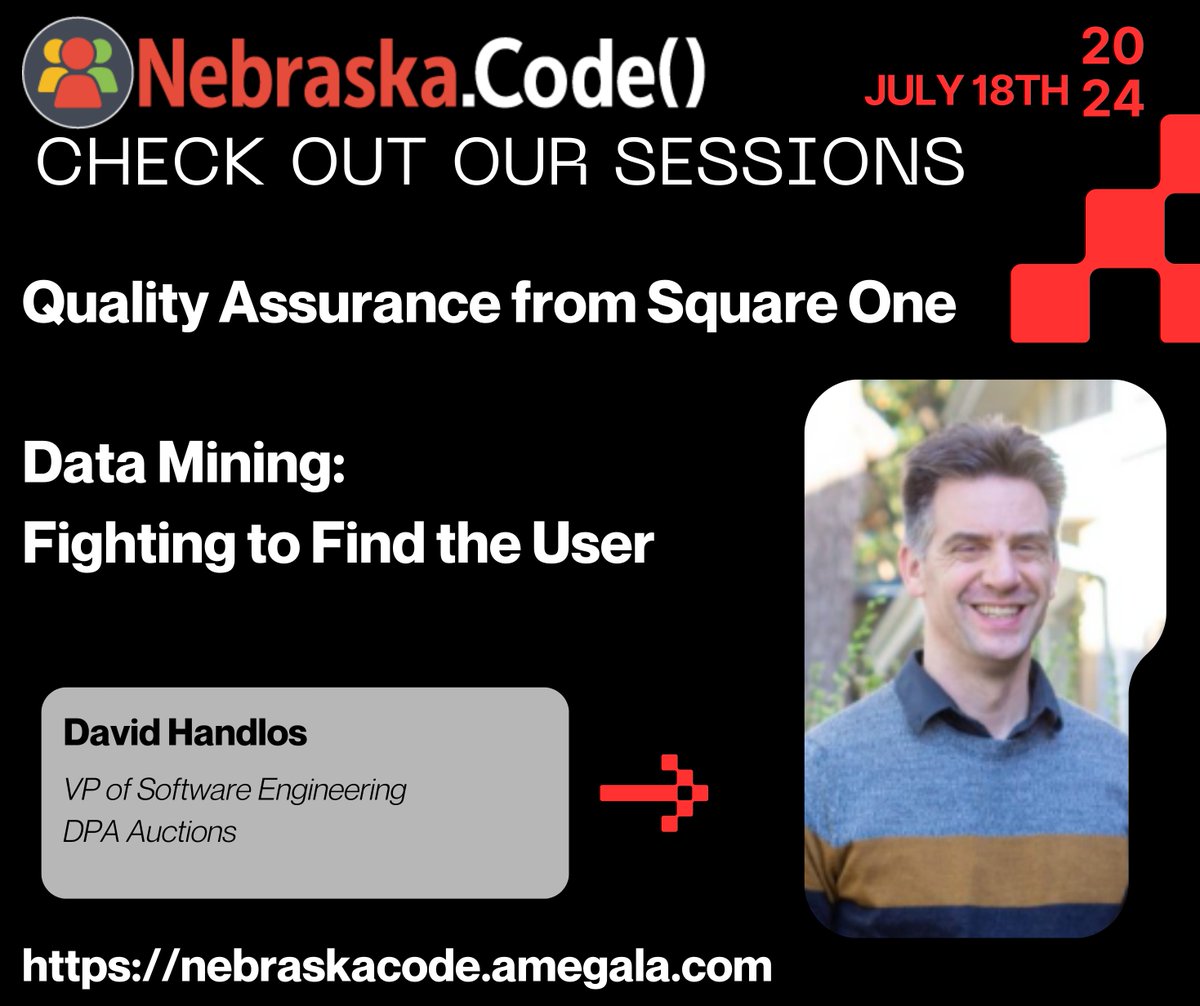 Nebraska.Code()

JULY 18TH 20 24

CHECK OUT OUR SESSIONS

Quality Assurance from Square One

Data Mining:
Fighting to Find the User

David Handlos
VP of Software Engineering
DPA Auctions

https://nebraskacode.amegala.com